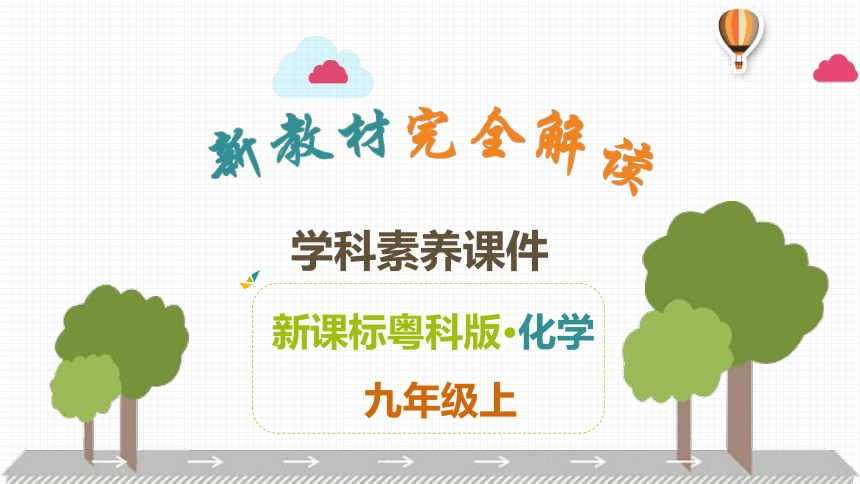 新教材完全解读

学科素养课件

新课标粤科版·化学

九年级上